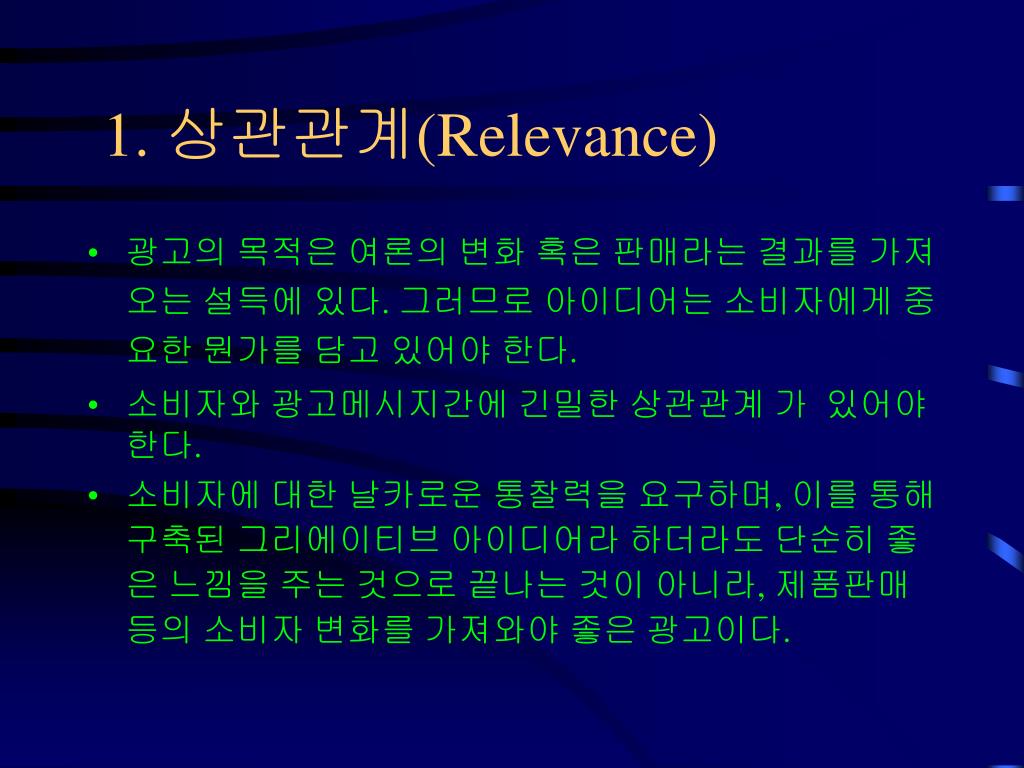 1. 상관관계(Relevance)

• 광고의 목적은 여론의 변화 혹은 판매라는 결과를 가져오는 설득에 있다. 그러므로 아이디어는 소비자에게 중요한 뭔가를 담고 있어야 한다.

• 소비자와 광고메시지간에 긴밀한 상관관계 가  있어야 한다.

• 소비자에 대한 날카로운 통찰력을 요구하며, 이를 통해 구축된 그리에이티브 아이디어라 하더라도 단순히 좋은 느낌을 주는 것으로 끝나는 것이 아니라, 제품판매 등의 소비자 변화를 가져와야 좋은 광고이다.